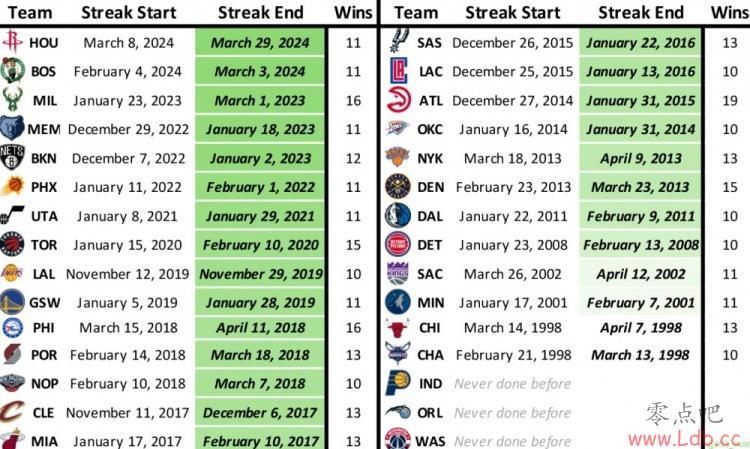 | Team | Streak Start | Streak End | Wins |
|---|---|---|---|
| HOU | March 8, 2024 | March 29, 2024 | 11 |
| BOS | February 4, 2024 | March 3, 2024 | 11 |
| MIL | January 23, 2023 | March 1, 2023 | 16 |
| MEM | December 29, 2022 | January 18, 2023 | 11 |
| BKN | December 7, 2022 | January 2, 2023 | 12 |
| PHX | January 11, 2022 | February 1, 2022 | 11 |
| UTA | January 8, 2021 | January 29, 2021 | 11 |
| TOR | January 15, 2020 | February 10, 2020 | 15 |
| LAL | November 12, 2019 | November 29, 2019 | 10 |
| GSW | January 5, 2019 | January 28, 2019 | 11 |
| PHI | March 15, 2018 | April 11, 2018 | 16 |
| POR | February 14, 2018 | March 18, 2018 | 13 |
| NOP | February 10, 2018 | March 7, 2018 | 10 |
| CLE | November 11, 2017 | December 6, 2017 | 13 |
| MIA | January 17, 2017 | February 10, 2017 | 13 |

| Team | Streak Start | Streak End | Wins |
|---|---|---|---|
| SAS | December 26, 2015 | January 22, 2016 | 13 |
| LAC | December 25, 2015 | January 13, 2016 | 10 |
| ATL | December 27, 2014 | January 31, 2015 | 19 |
| OKC | January 16, 2014 | January 31, 2014 | 10 |
| NYK | March 18, 2013 | April 9, 2013 | 13 |
| DEN | February 23, 2013 | March 23, 2013 | 15 |
| DAL | January 22, 2011 | February 9, 2011 | 10 |
| DET | January 23, 2008 | February 13, 2008 | 10 |
| SAC | March 26, 2002 | April 12, 2002 | 11 |
| MIN | January 17, 2001 | February 7, 2001 | 11 |
| CHI | March 14, 1998 | April 7, 1998 | 13 |
| CHA | February 21, 1998 | March 13, 1998 | 10 |
| IND | Never done before | | |
| ORL | Never done before | | |
| WAS | Never done before | | |

零点吧
www.Ldb.cc